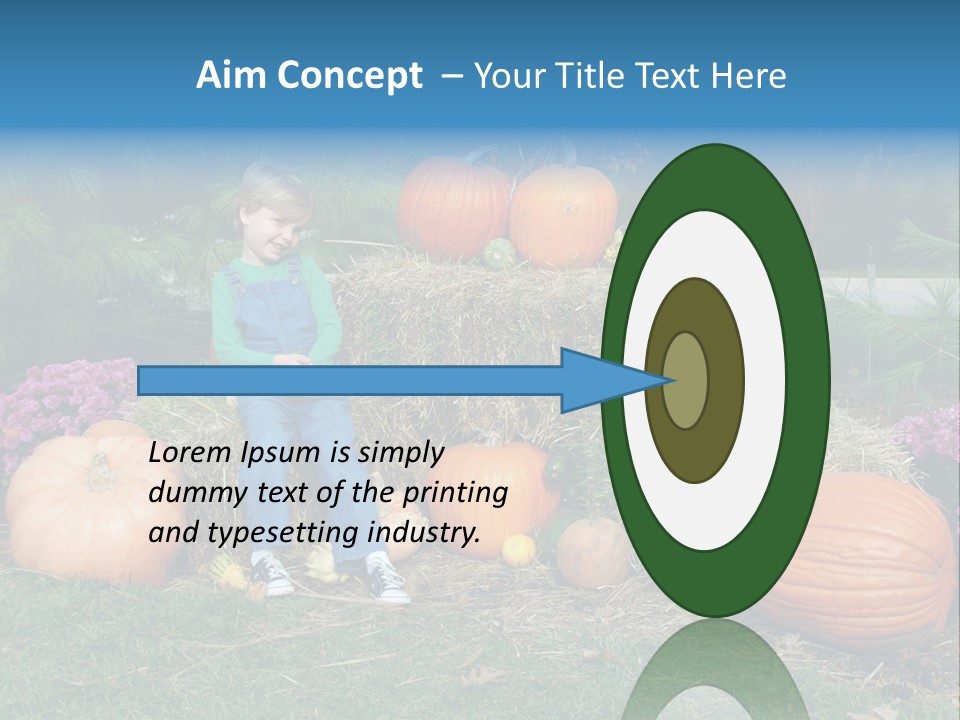 Aim Concept – Your Title Text Here

Lorem Ipsum is simply dummy text of the printing and typesetting industry.